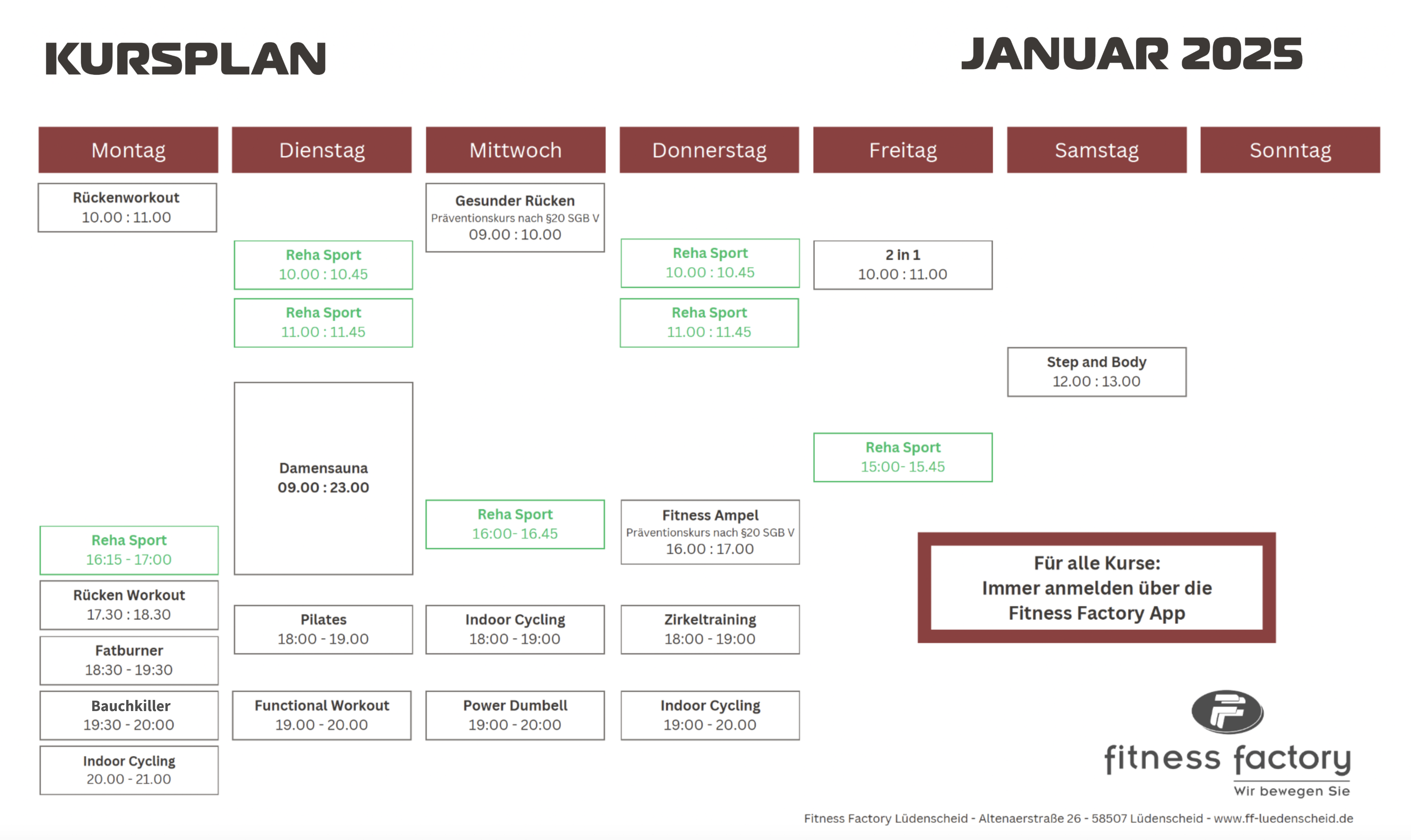 KURSPLAN

JANUAR 2025

Montag

Rückenworkout
10.00 : 11.00

Reha Sport
16:15 - 17:00

Rücken Workout
17.30 : 18.30

Fatburner
18:30 - 19:30

Bauchkiller
19:30 - 20:00

Indoor Cycling
20.00 - 21.00

Dienstag

Reha Sport
10.00 : 10.45

Reha Sport
11.00 : 11.45

Damensauna
09.00 : 23.00

Pilates
18:00 - 19.00

Functional Workout
19.00 - 20.00

Mittwoch

Gesunder Rücken
Präventionskurs nach §20 SGB V
09.00 : 10.00

Reha Sport
16:00- 16.45

Indoor Cycling
18:00 - 19:00

Power Dumbell
19:00 - 20:00

Donnerstag

Reha Sport
10.00 : 10.45

Reha Sport
11.00 : 11.45

Fitness Ampel
Präventionskurs nach §20 SGB V
16.00 : 17.00

Zirkeltraining
18:00 - 19:00

Indoor Cycling
19:00 - 20.00

Freitag

2 in 1
10.00 : 11.00

Reha Sport
15:00- 15.45

Samstag

Step and Body
12.00 : 13.00

Sonntag

Für alle Kurse:
Immer anmelden über die
Fitness Factory App

fitness factory
Wir bewegen Sie

Fitness Factory Lüdenscheid - Altenaerstraße 26 - 58507 Lüdenscheid - www.ff-luedenscheid.de